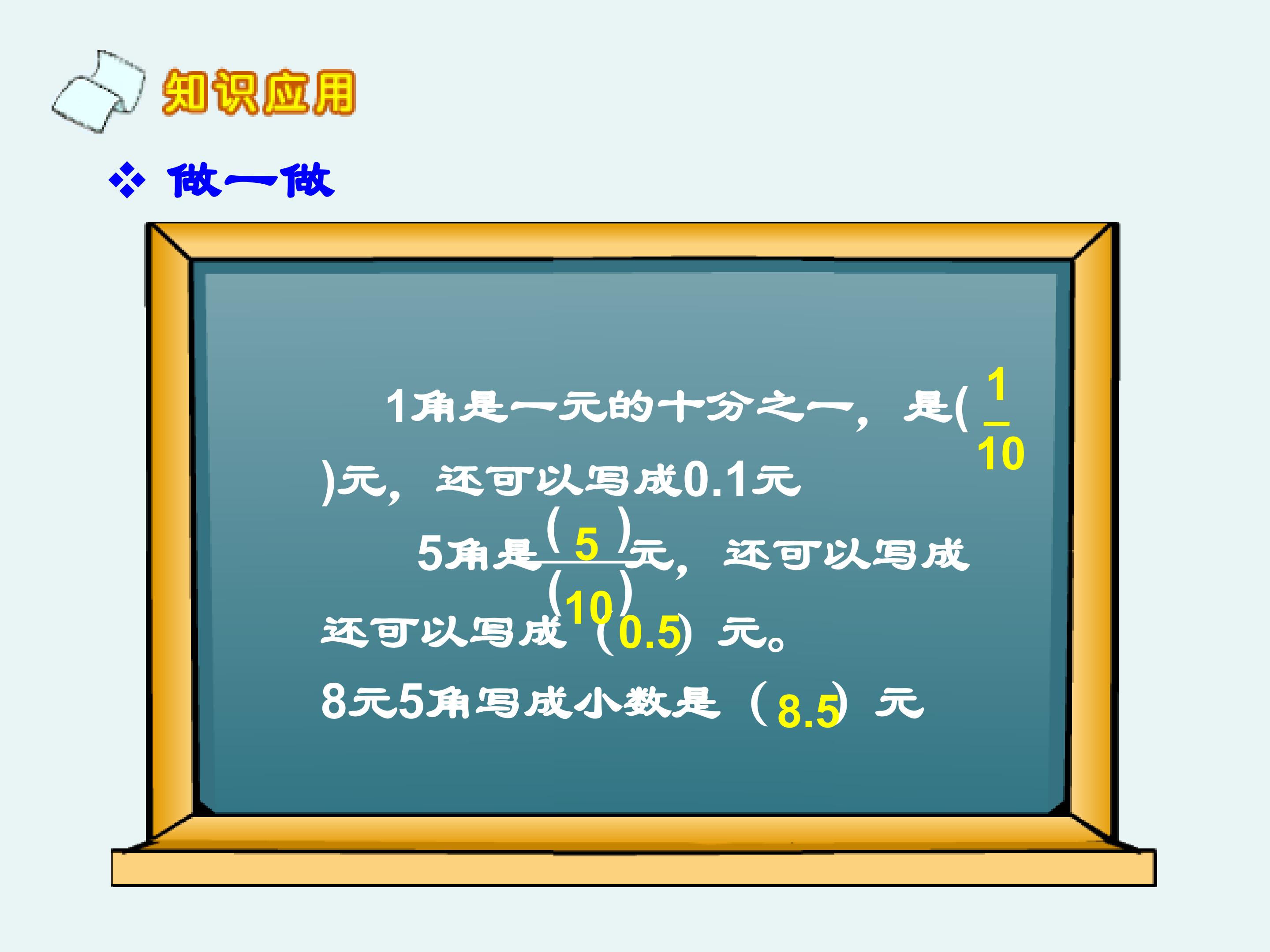 知识应用

❖ 做一做

1角是一元的十分之一，是($\frac{1}{10}$)元，还可以写成0.1元

5角是$\frac{(5)}{(10)}$元，还可以写成

还可以写成（0.5）元。

8元5角写成小数是（8.5）元